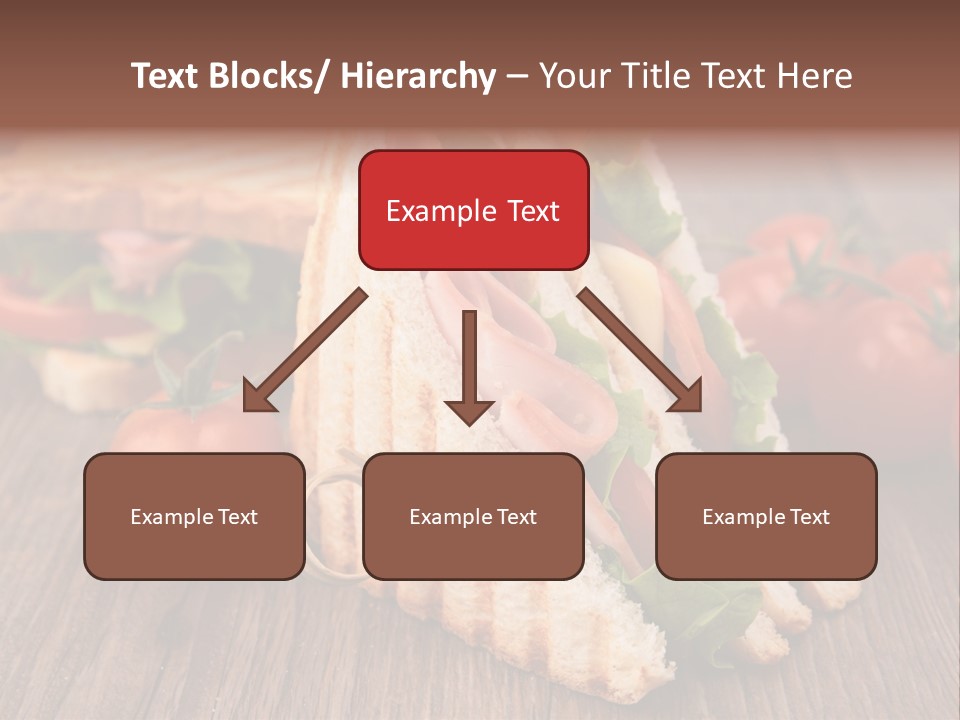 Text Blocks/ Hierarchy – Your Title Text Here

Example Text

Example Text

Example Text

Example Text